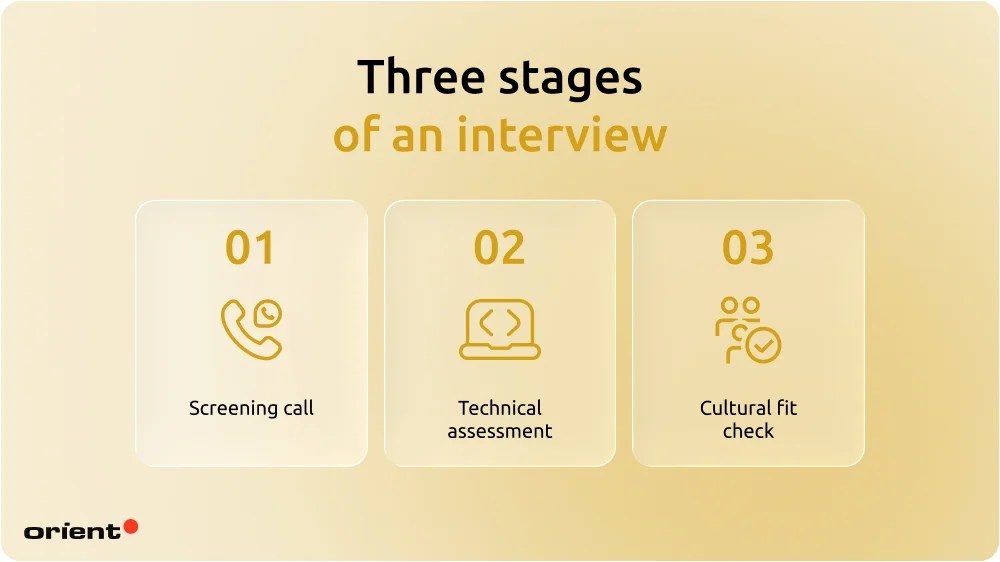 Three stages
of an interview

01

Screening call

02

Technical assessment

03

Cultural fit check

orient